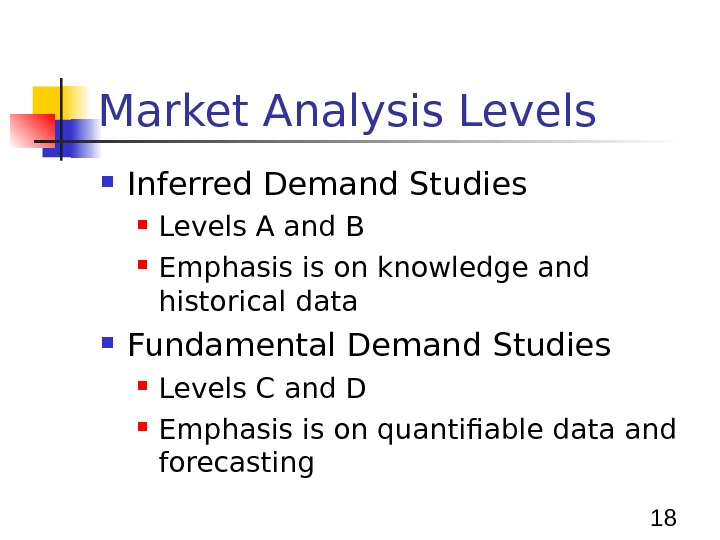 Market Analysis Levels

- Inferred Demand Studies
  - Levels A and B
  - Emphasis is on knowledge and historical data
- Fundamental Demand Studies
  - Levels C and D
  - Emphasis is on quantifiable data and forecasting

18